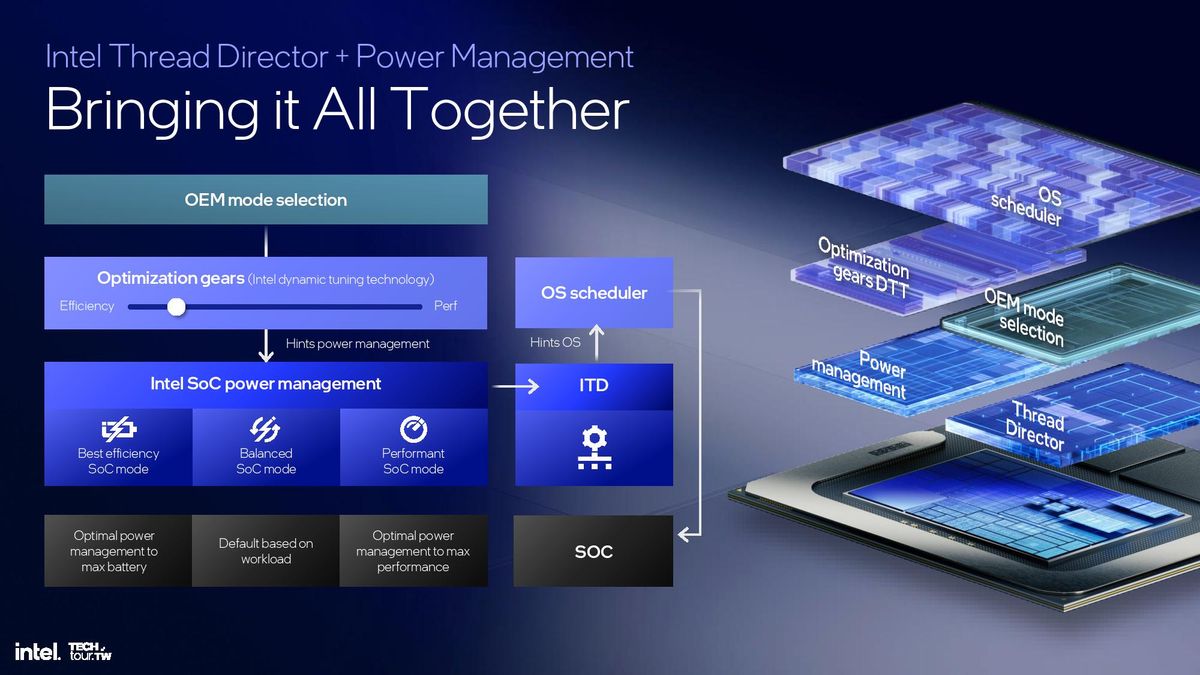 Intel Thread Director + Power Management
Bringing it All Together

OEM mode selection

Optimization gears (Intel dynamic tuning technology)
Efficiency Perf

Hints power management

Intel SoC power management

Best efficiency SoC mode
Balanced SoC mode
Performant SoC mode

Optimal power management to max battery
Default based on workload
Optimal power management to max performance

OS scheduler
Hints OS
ITD
SOC

OS scheduler
Optimization gears DTT
OEM mode selection
Power management
Thread Director

intel. TECH tour.TW